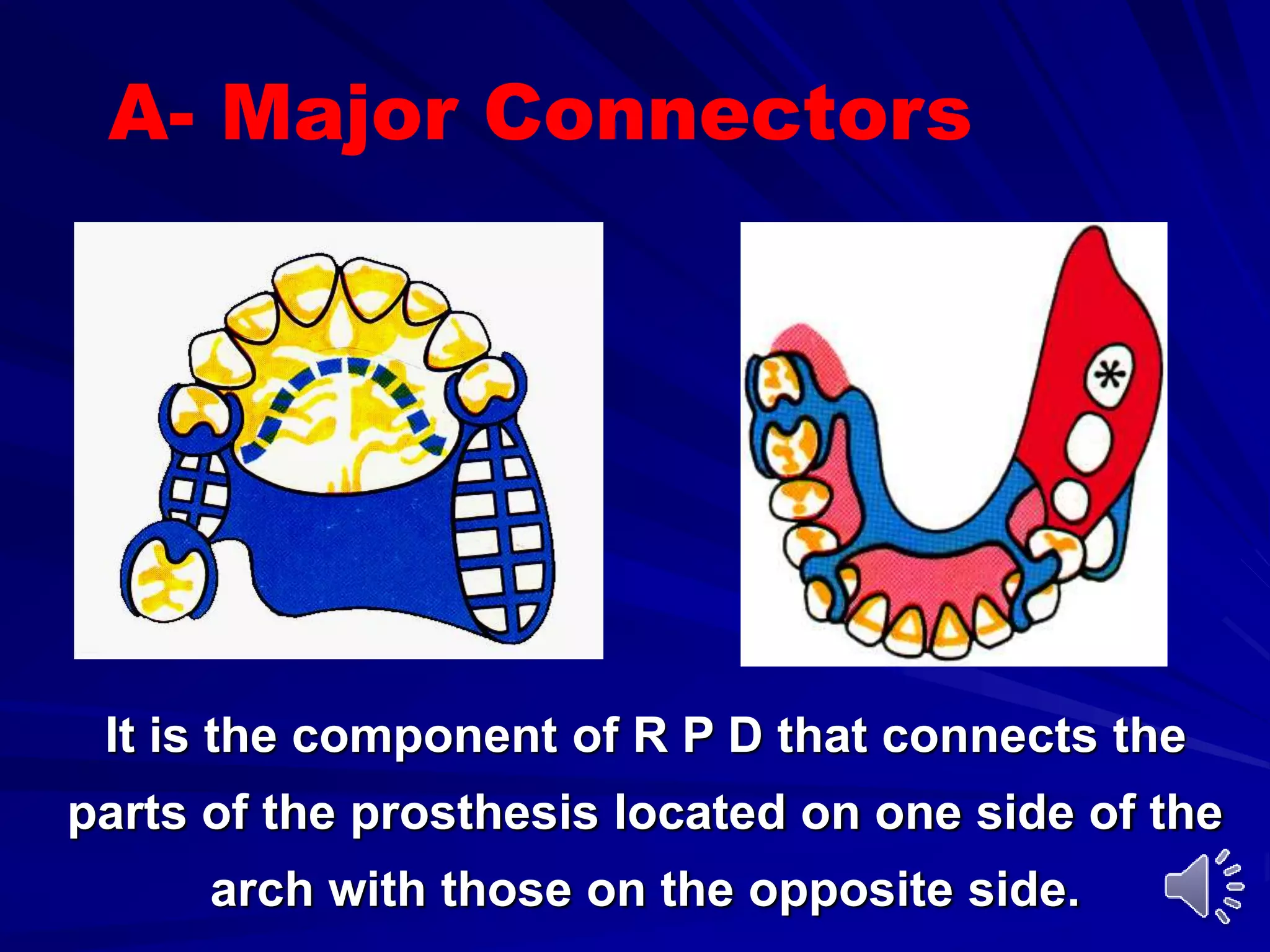 A- Major Connectors

*

It is the component of R P D that connects the parts of the prosthesis located on one side of the arch with those on the opposite side.